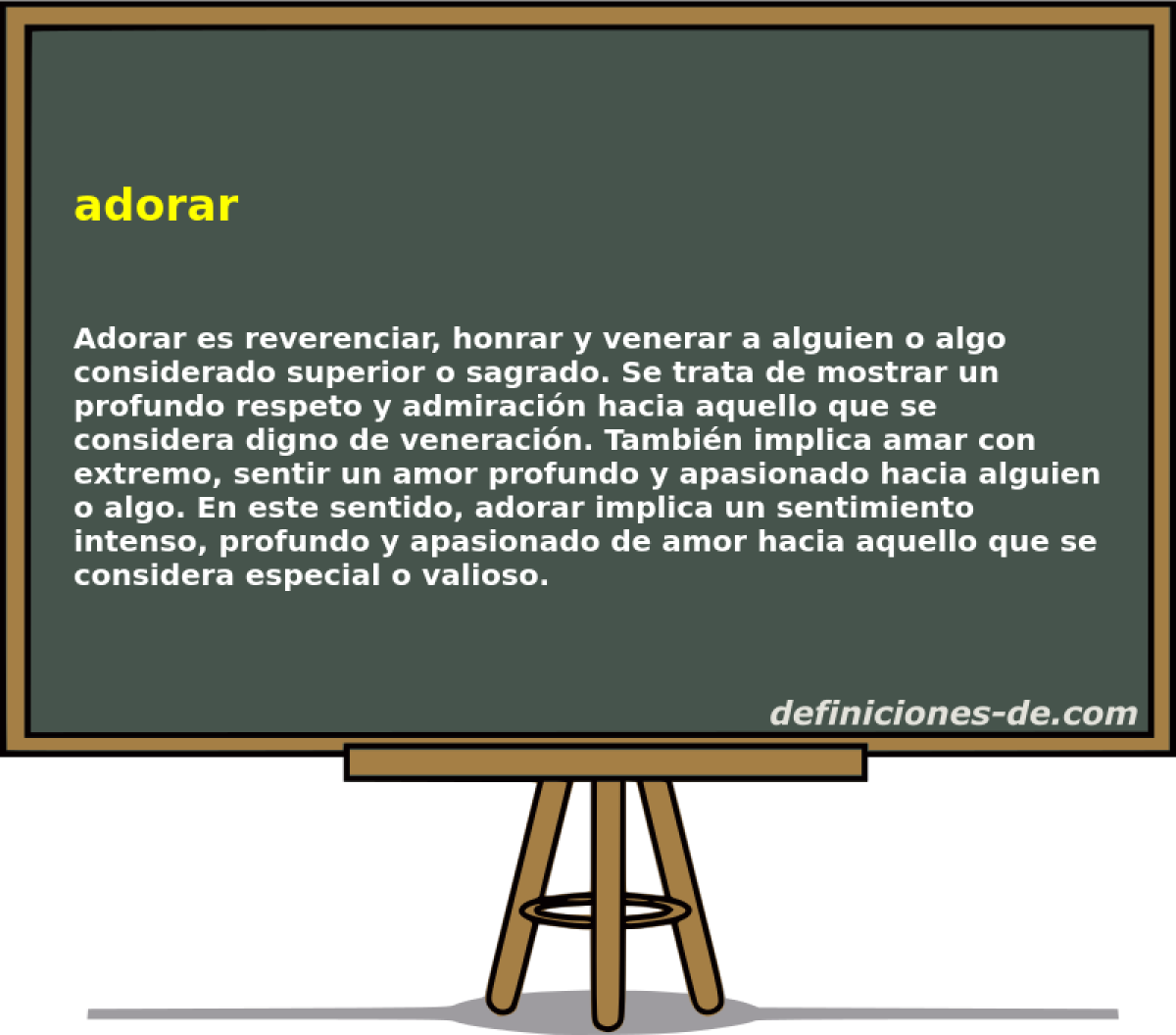 adorar

Adorar es reverenciar, honrar y venerar a alguien o algo considerado superior o sagrado. Se trata de mostrar un profundo respeto y admiración hacia aquello que se considera digno de veneración. También implica amar con extremo, sentir un amor profundo y apasionado hacia alguien o algo. En este sentido, adorar implica un sentimiento intenso, profundo y apasionado de amor hacia aquello que se considera especial o valioso.

definiciones-de.com